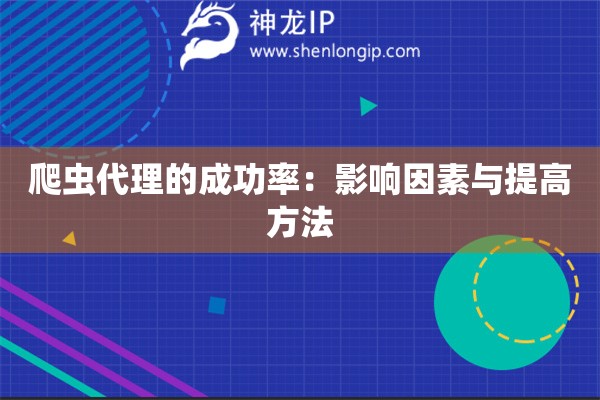 神龙IP
www.shenlongip.com

爬虫代理的成功率：影响因素与提高方法